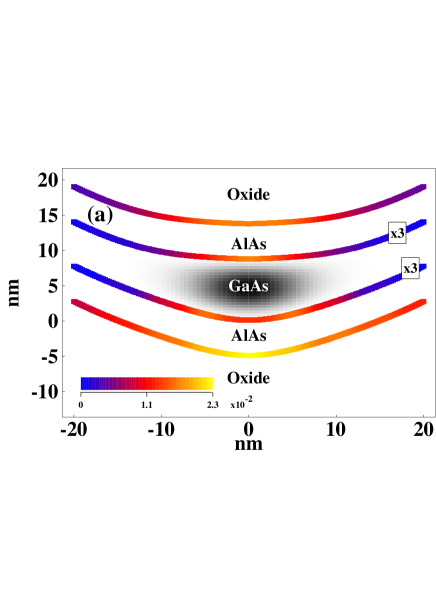 20
15
10
5
0
-5
-10
nm

(a)

Oxide
AlAs
GaAs
AlAs
Oxide

x3
x3

0
1.1
2.3
$x10^{-2}$

-20
-10
0
10
20
nm